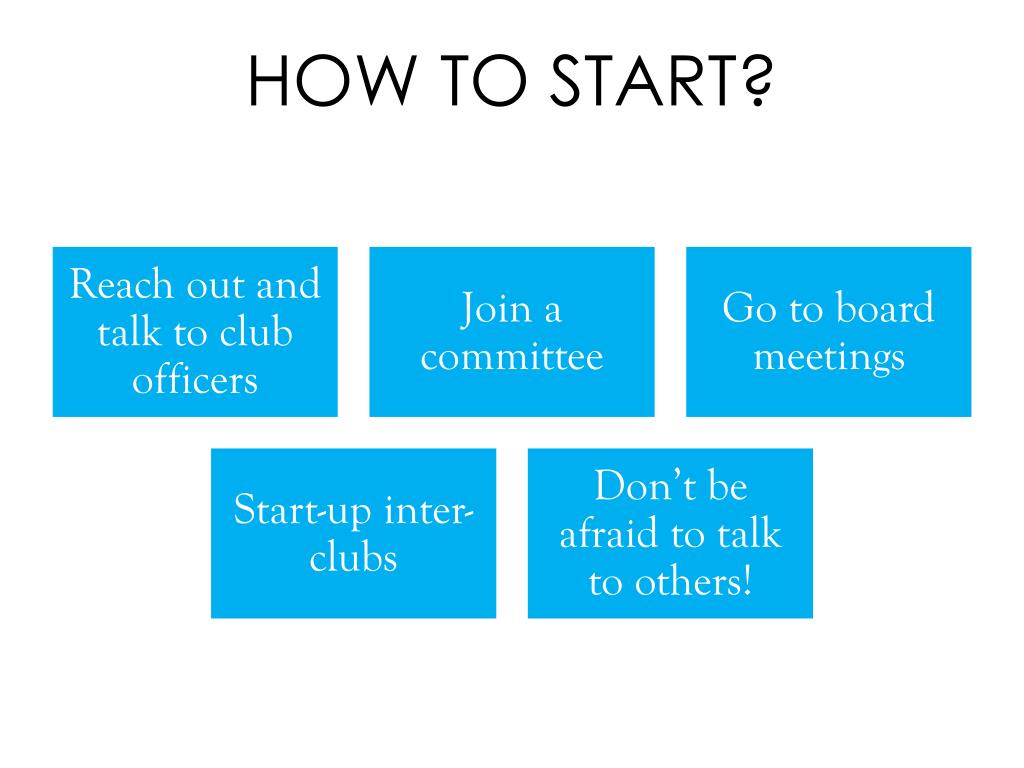 HOW TO START?

Reach out and talk to club officers

Join a committee

Go to board meetings

Start-up inter-clubs

Don’t be afraid to talk to others!